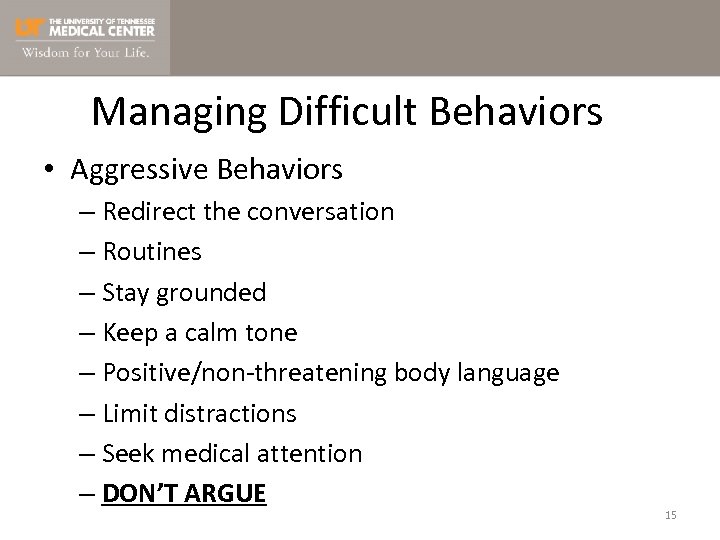 UT THE UNIVERSITY OF TENNESSEE
MEDICAL CENTER
Wisdom for Your Life.

Managing Difficult Behaviors

• Aggressive Behaviors
– Redirect the conversation
– Routines
– Stay grounded
– Keep a calm tone
– Positive/non-threatening body language
– Limit distractions
– Seek medical attention
– DON'T ARGUE

15